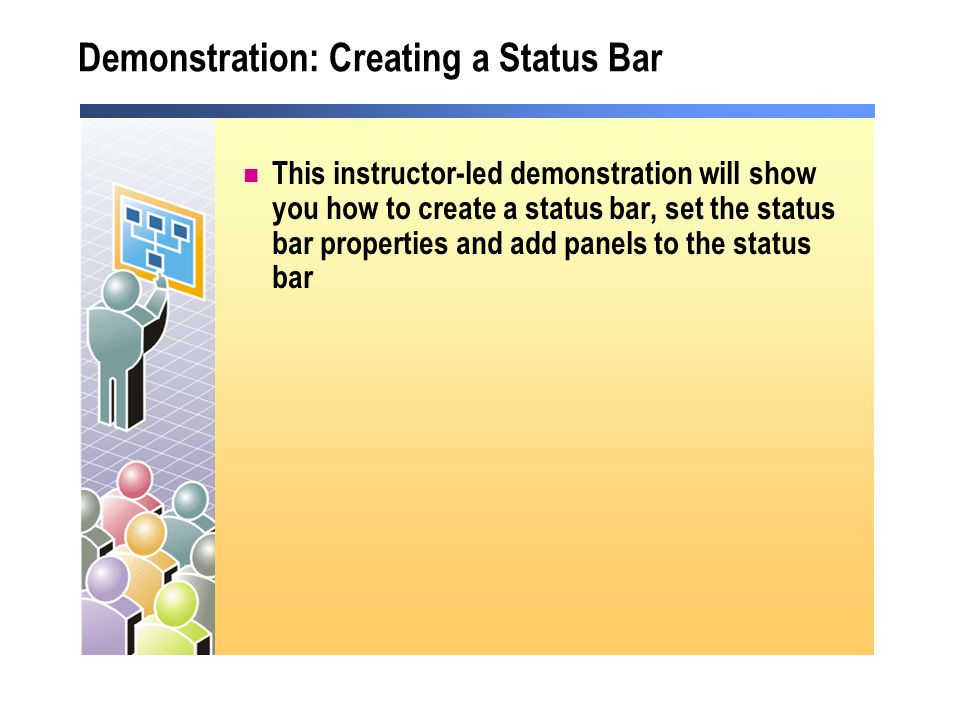 Demonstration: Creating a Status Bar

This instructor-led demonstration will show you how to create a status bar, set the status bar properties and add panels to the status bar